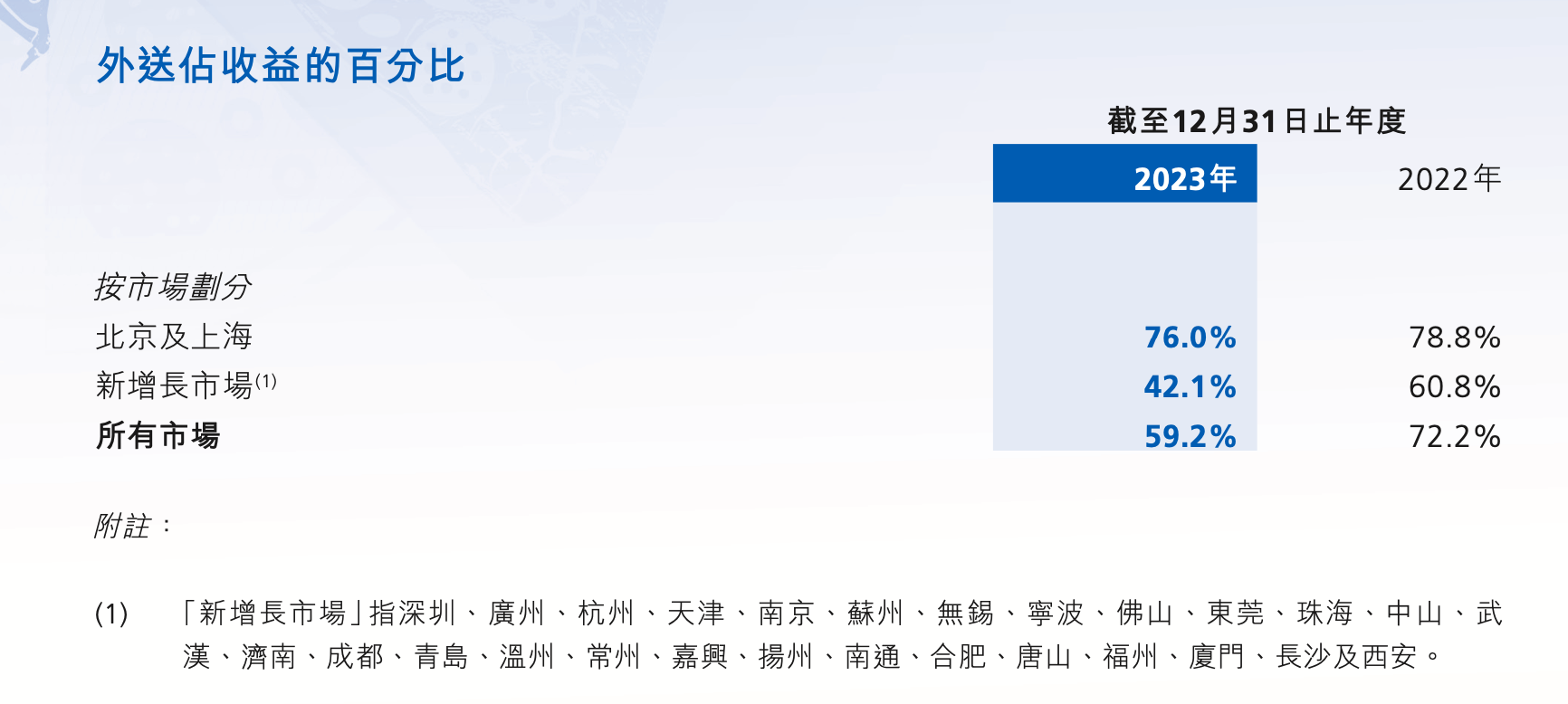 外送佔收益的百分比

| | 截至12月31日止年度 | |
|---|---|---|
| | 2023年 | 2022年 |
| 按市場劃分 | | |
| 北京及上海 | 76.0% | 78.8% |
| 新增長市場$^{(1)}$ | 42.1% | 60.8% |
| 所有市場 | 59.2% | 72.2% |

附註：

(1) 「新增長市場」指深圳、廣州、杭州、天津、南京、蘇州、無錫、寧波、佛山、東莞、珠海、中山、武漢、濟南、成都、青島、溫州、常州、嘉興、揚州、南通、合肥、唐山、福州、廈門、長沙及西安。